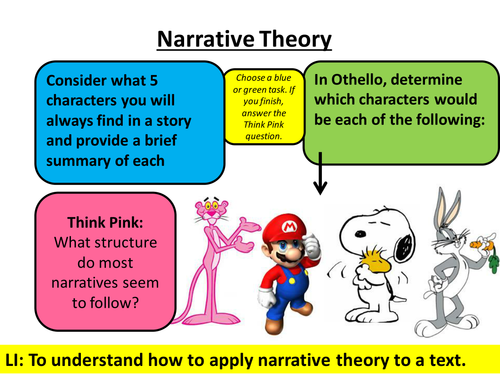 Narrative Theory

Consider what 5 characters you will always find in a story and provide a brief summary of each

Choose a blue or green task. If you finish, answer the Think Pink question.

In Othello, determine which characters would be each of the following:

Think Pink:
What structure do most narratives seem to follow?

M

LI: To understand how to apply narrative theory to a text.